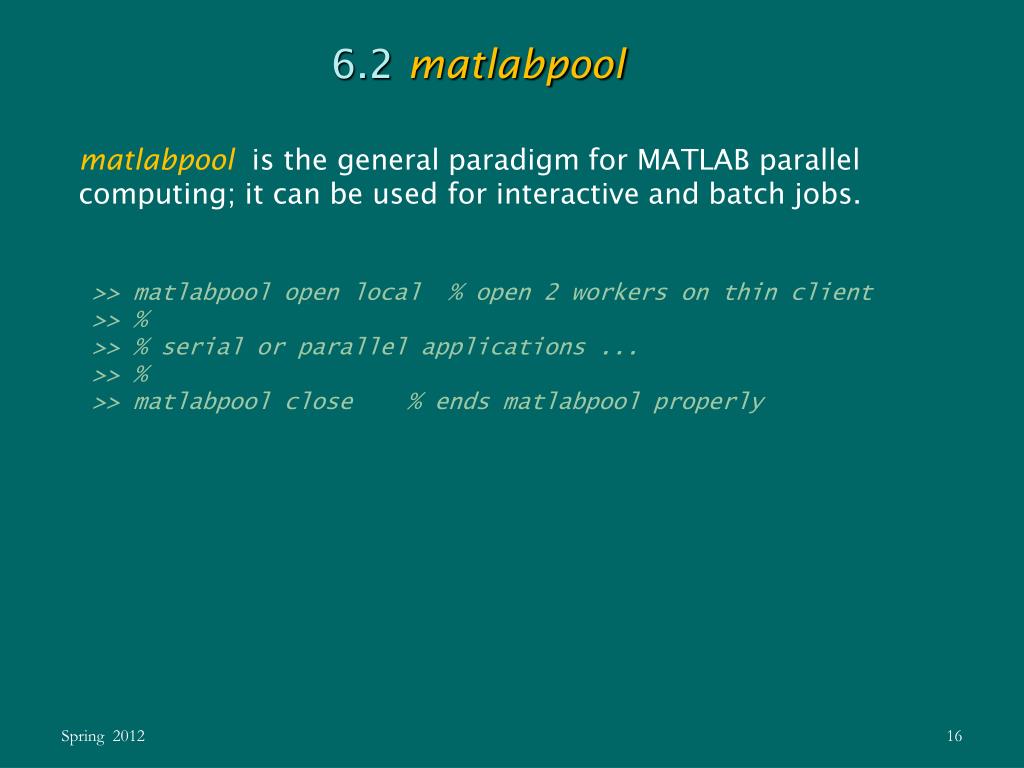 6.2 matlabpool

matlabpool is the general paradigm for MATLAB parallel computing; it can be used for interactive and batch jobs.

>> matlabpool open local % open 2 workers on thin client
>> %
>> % serial or parallel applications ...
>> %
>> matlabpool close % ends matlabpool properly

Spring 2012

16